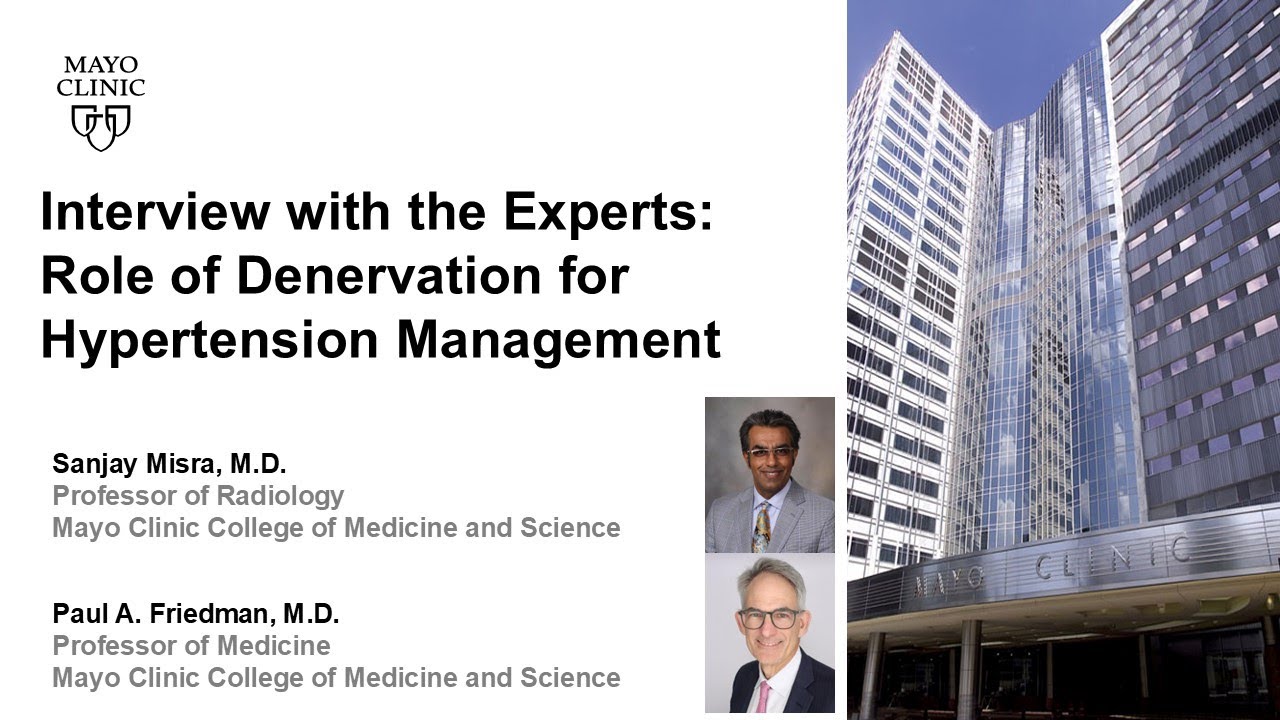 MAYO CLINIC

Interview with the Experts: Role of Denervation for Hypertension Management

Sanjay Misra, M.D.
Professor of Radiology
Mayo Clinic College of Medicine and Science

Paul A. Friedman, M.D.
Professor of Medicine
Mayo Clinic College of Medicine and Science

MAYO CLINIC